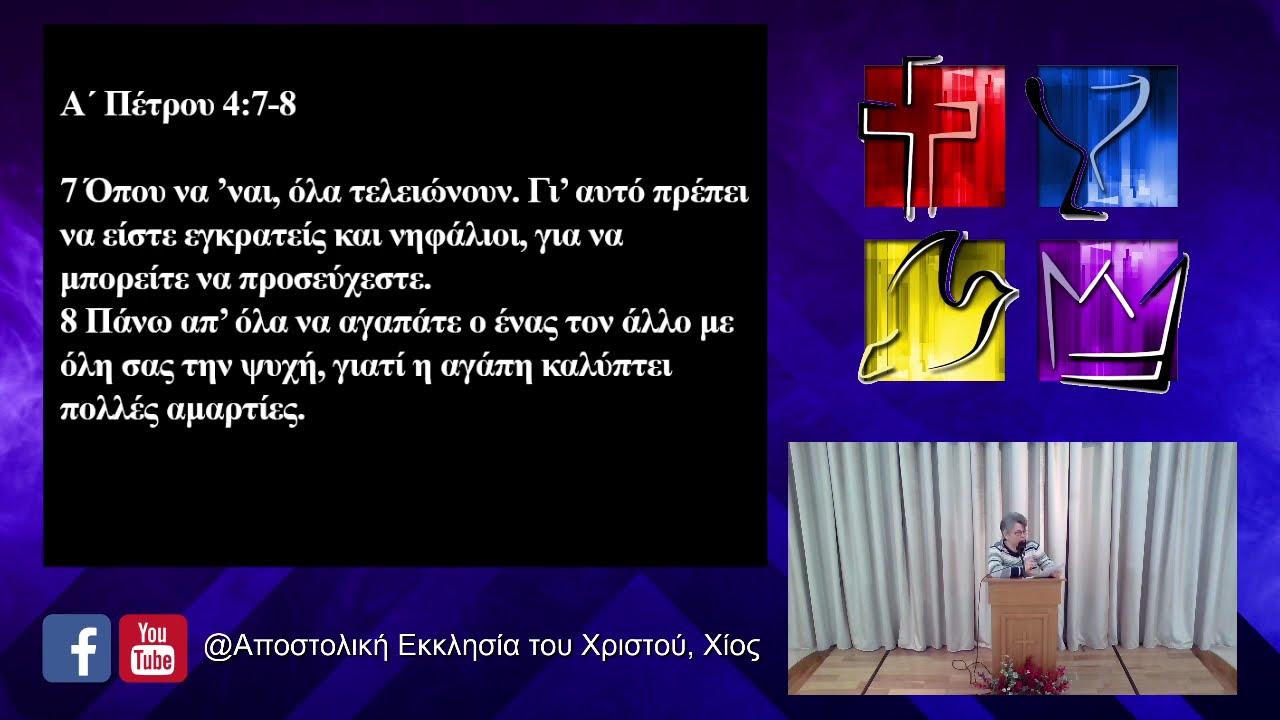 Α΄ Πέτρου 4:7-8

7 Όπου να ’ναι, όλα τελειώνουν. Γι’ αυτό πρέπει να είστε εγκρατείς και νηφάλιοι, για να μπορείτε να προσεύχεστε.
8 Πάνω απ’ όλα να αγαπάτε ο ένας τον άλλο με όλη σας την ψυχή, γιατί η αγάπη καλύπτει πολλές αμαρτίες.

f You Tube @Αποστολική Εκκλησία του Χριστού, Χίος